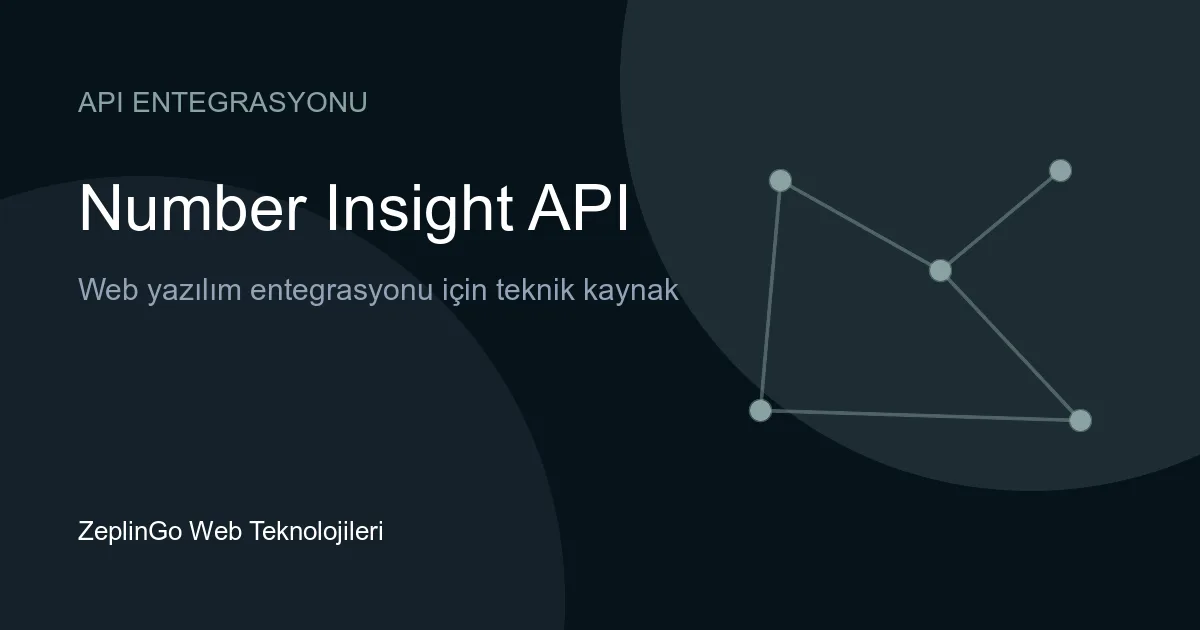 API ENTEGRASYONU

Number Insight API

Web yazılım entegrasyonu için teknik kaynak

ZeplinGo Web Teknolojileri